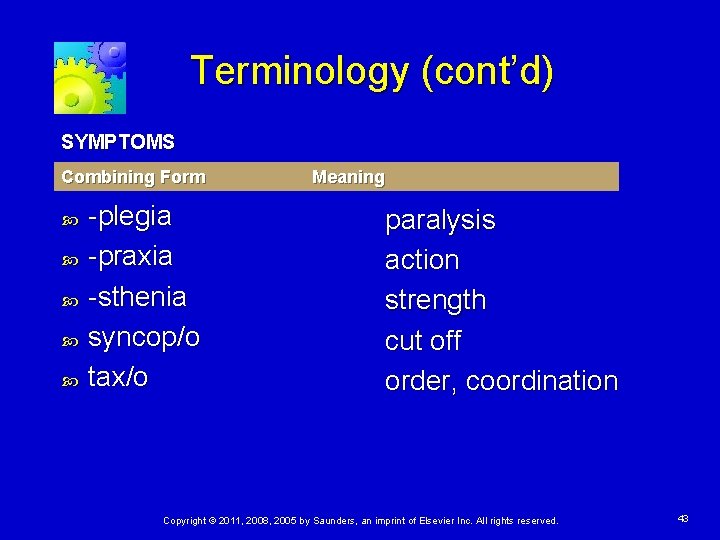 Terminology (cont'd)

SYMPTOMS

| Combining Form | Meaning |
|---|---|
| -plegia | paralysis |
| -praxia | action |
| -sthenia | strength |
| syncop/o | cut off |
| tax/o | order, coordination |

Copyright © 2011, 2008, 2005 by Saunders, an imprint of Elsevier Inc. All rights reserved.

43